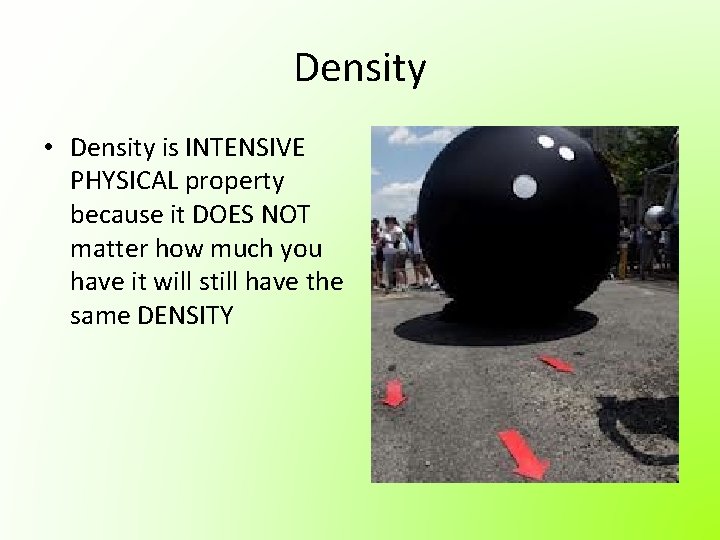 Density

• Density is INTENSIVE PHYSICAL property because it DOES NOT matter how much you have it will still have the same DENSITY